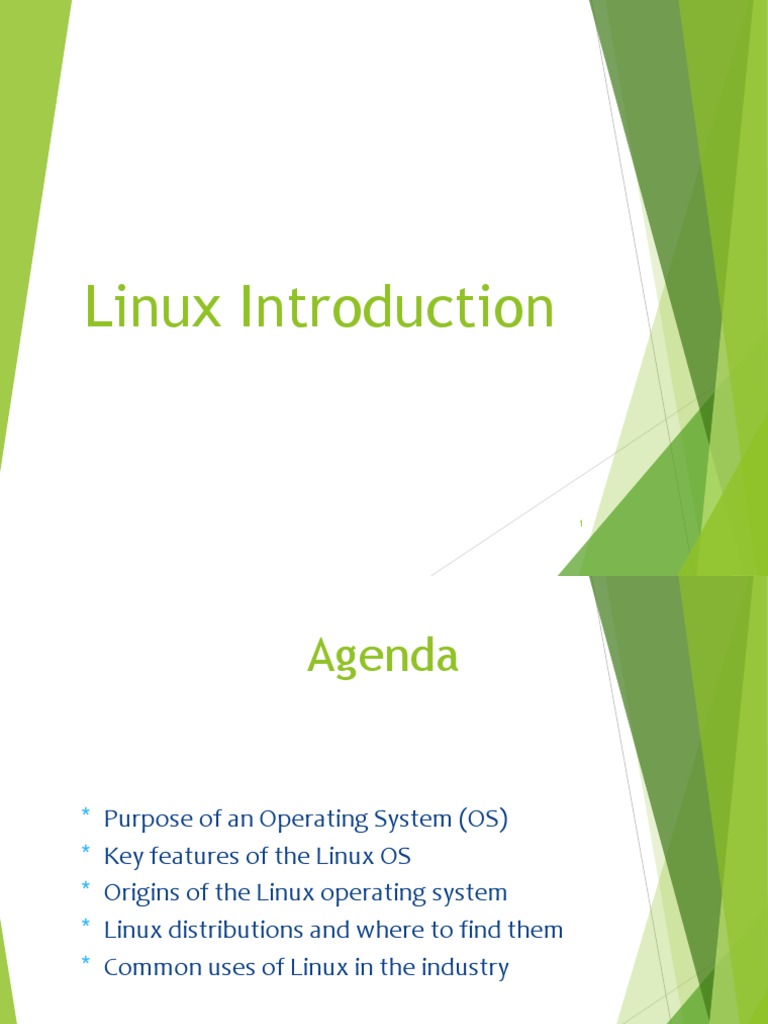 Linux Introduction

1

Agenda

* Purpose of an Operating System (OS)
* Key features of the Linux OS
* Origins of the Linux operating system
* Linux distributions and where to find them
* Common uses of Linux in the industry